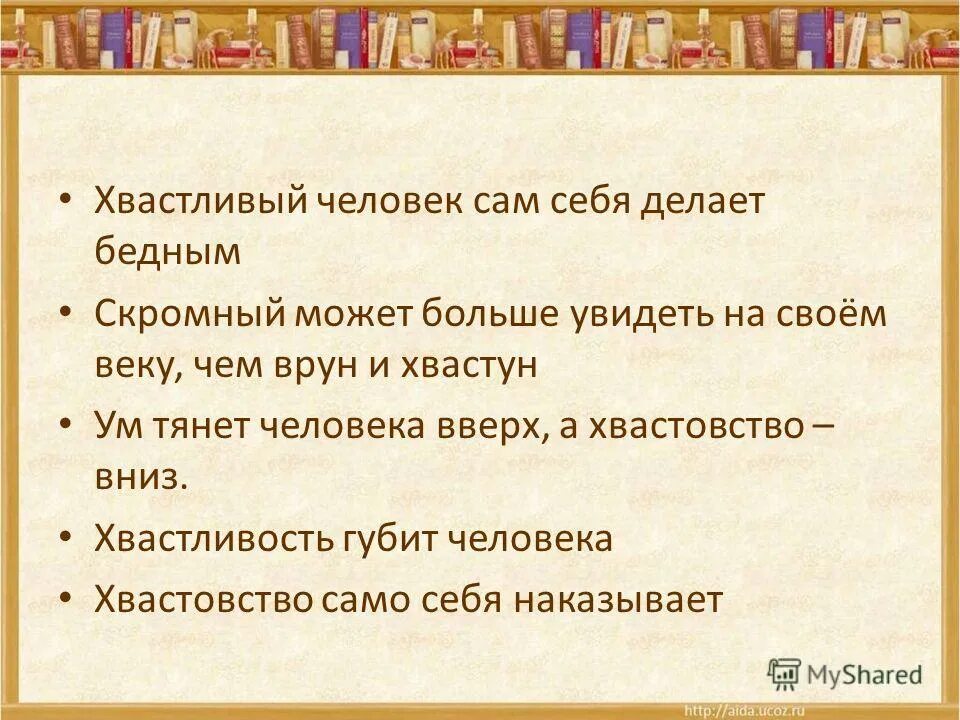 • Хвастливый человек сам себя делает бедным

• Скромный может больше увидеть на своём веку, чем врун и хвастун

• Ум тянет человека вверх, а хвастовство – вниз.

• Хвастливость губит человека

• Хвастовство само себя наказывает

MyShared

http://aida.ucoz.ru